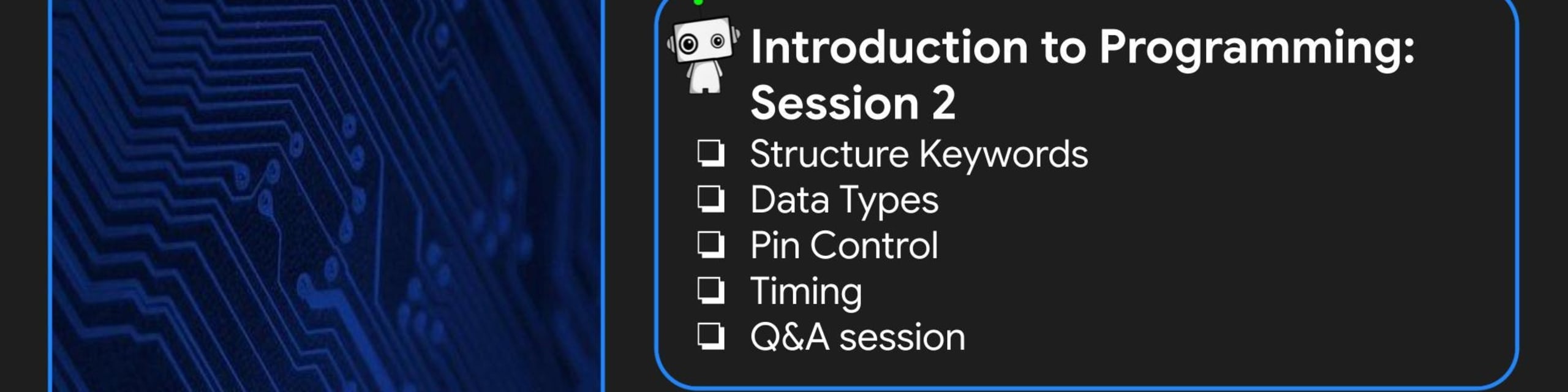 Introduction to Programming: Session 2

❏ Structure Keywords
❏ Data Types
❏ Pin Control
❏ Timing
❏ Q&A session